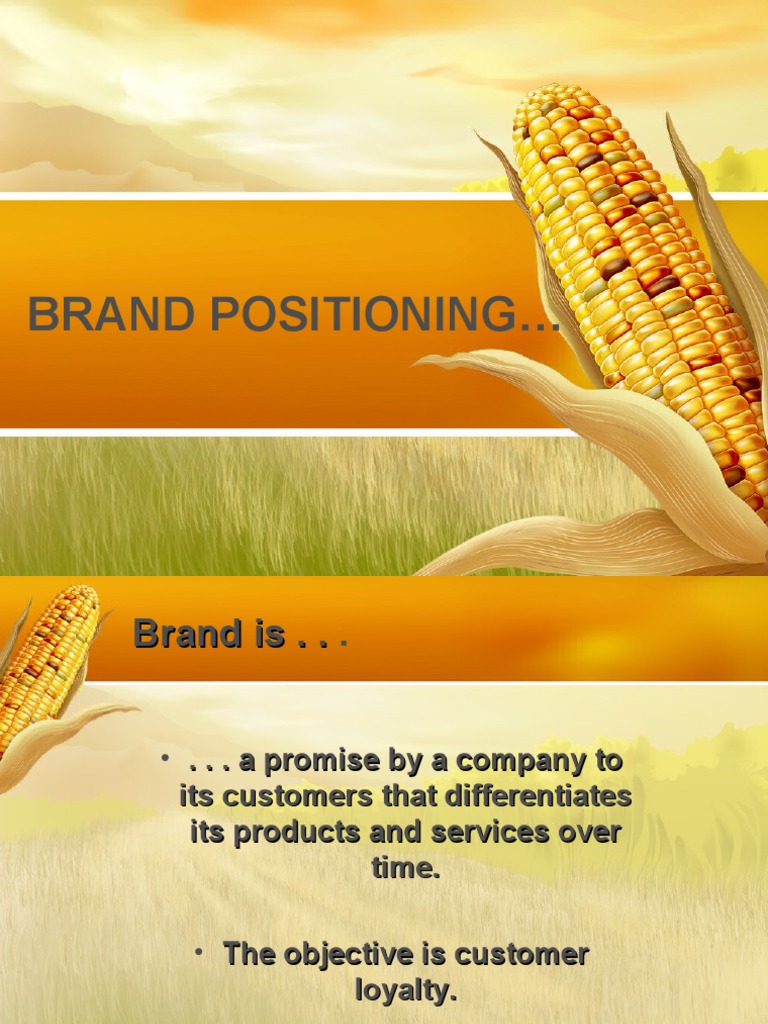 BRAND POSITIONING…

Brand is . . .

• . . . a promise by a company to its customers that differentiates its products and services over time.

• The objective is customer loyalty.